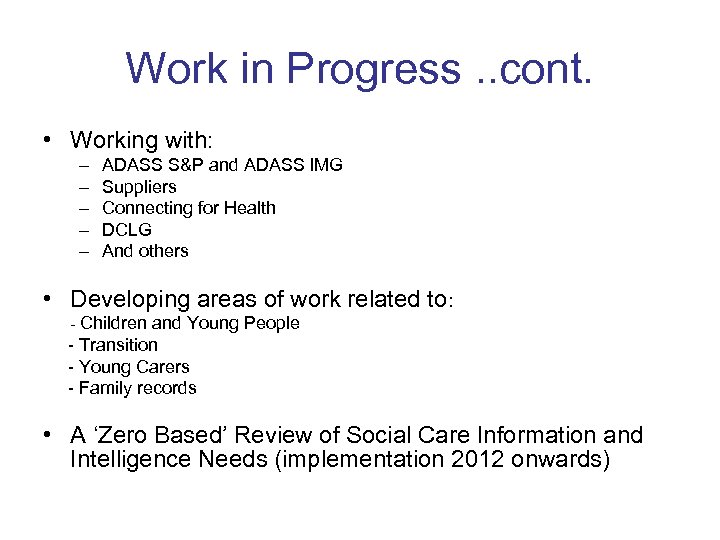 Work in Progress ..cont.

• Working with:
– ADASS S&P and ADASS IMG
– Suppliers
– Connecting for Health
– DCLG
– And others

• Developing areas of work related to:
- Children and Young People
- Transition
- Young Carers
- Family records

• A ‘Zero Based’ Review of Social Care Information and Intelligence Needs (implementation 2012 onwards)